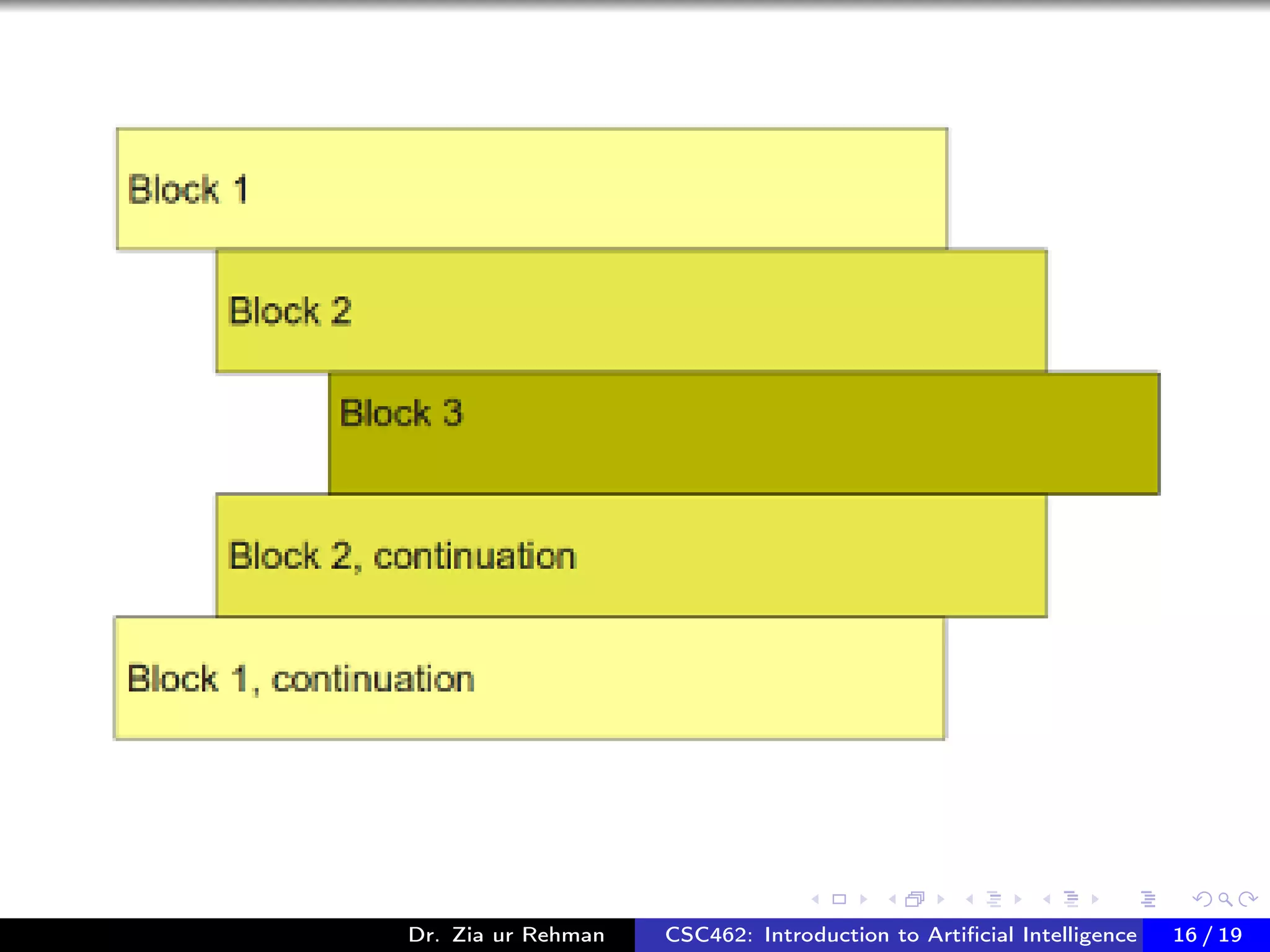 Block 1

Block 2

Block 3

Block 2, continuation

Block 1, continuation

Dr. Zia ur Rehman CSC462: Introduction to Artificial Intelligence 16 / 19